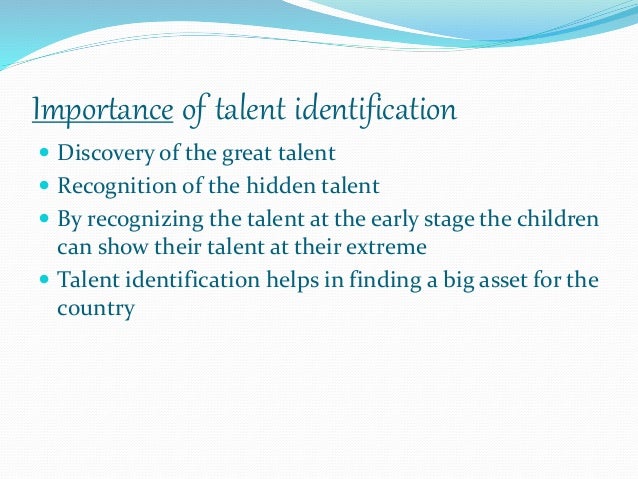 Importance of talent identification

- Discovery of the great talent
- Recognition of the hidden talent
- By recognizing the talent at the early stage the children can show their talent at their extreme
- Talent identification helps in finding a big asset for the country